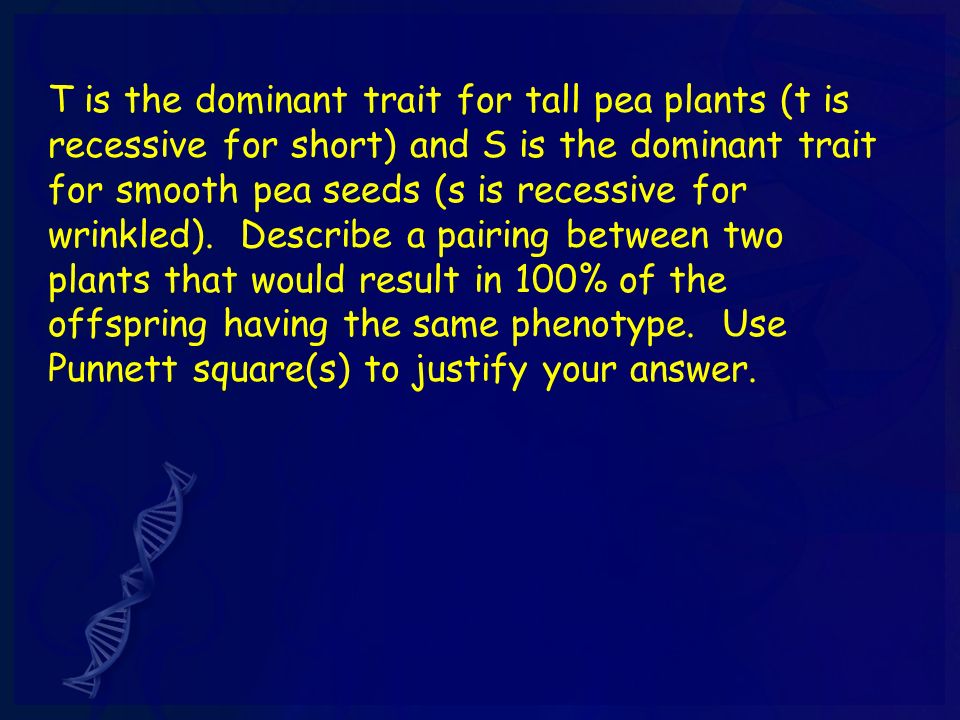 T is the dominant trait for tall pea plants (t is recessive for short) and S is the dominant trait for smooth pea seeds (s is recessive for wrinkled). Describe a pairing between two plants that would result in 100% of the offspring having the same phenotype. Use Punnett square(s) to justify your answer.